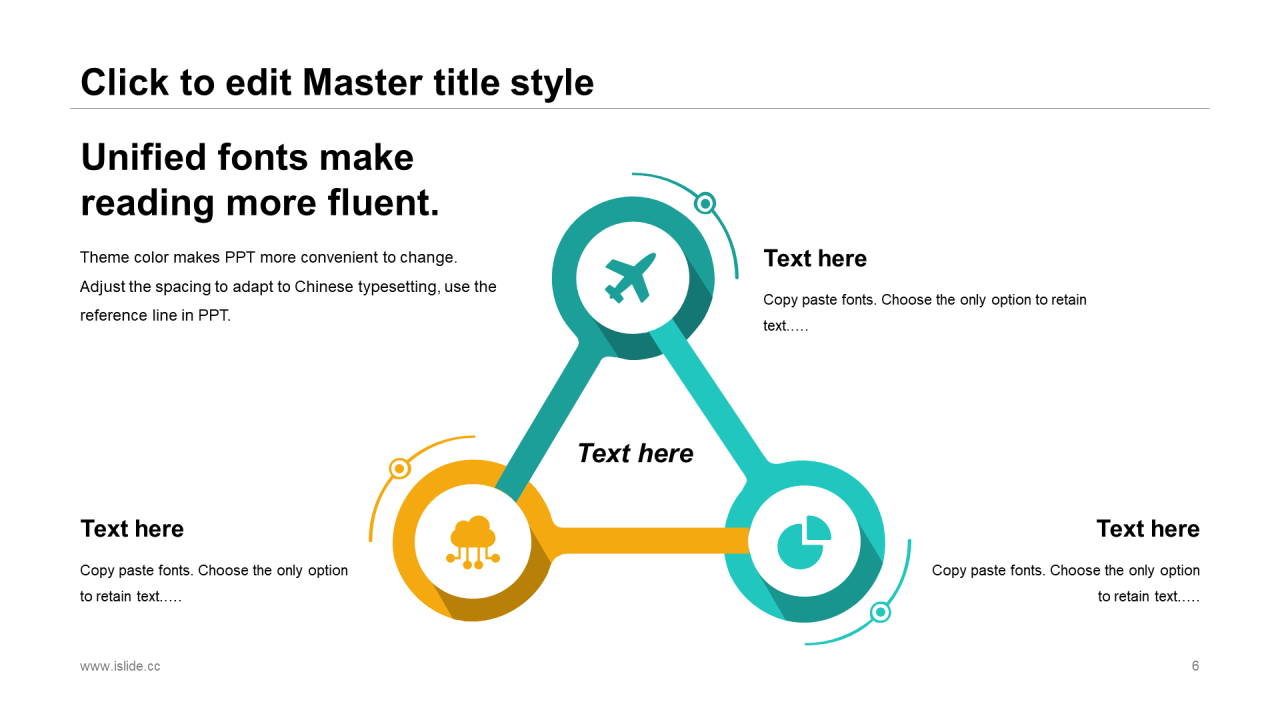 Click to edit Master title style

Unified fonts make reading more fluent.

Theme color makes PPT more convenient to change. Adjust the spacing to adapt to Chinese typesetting, use the reference line in PPT.

Text here

Copy paste fonts. Choose the only option to retain text.….

Text here

Text here

Copy paste fonts. Choose the only option to retain text.….

Text here

Copy paste fonts. Choose the only option to retain text.….

www.islide.cc

6